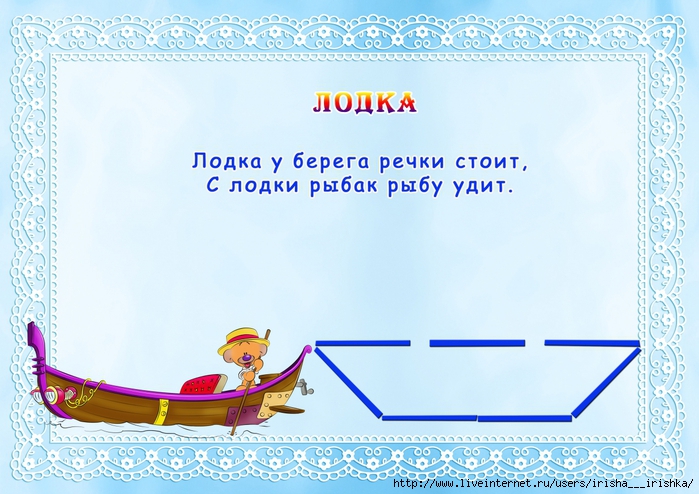 ЛОДКА

Лодка у берега речки стоит,
С лодки рыбак рыбу удит.

http://www.liveinternet.ru/users/irisha___irishka/